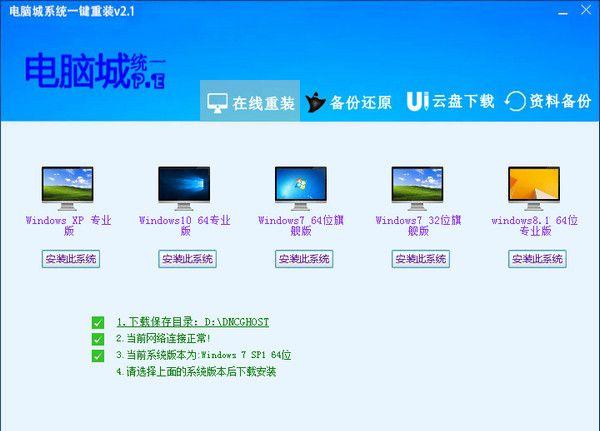 电脑城系统一键重装v2.1

电脑城统一P.E

在线重装 备份还原 云盘下载 资料备份

Windows XP 专业版
安装此系统

Windows10 64专业版
安装此系统

Windows7 64位旗舰版
安装此系统

Windows7 32位旗舰版
安装此系统

windows8.1 64位专业版
安装此系统

1.下载保存目录: D:\DNCGHOST
2.当前网络连接正常!
3.当前系统版本为:Windows 7 SP1 64位
4.请选择上面的系统版本后下载安装